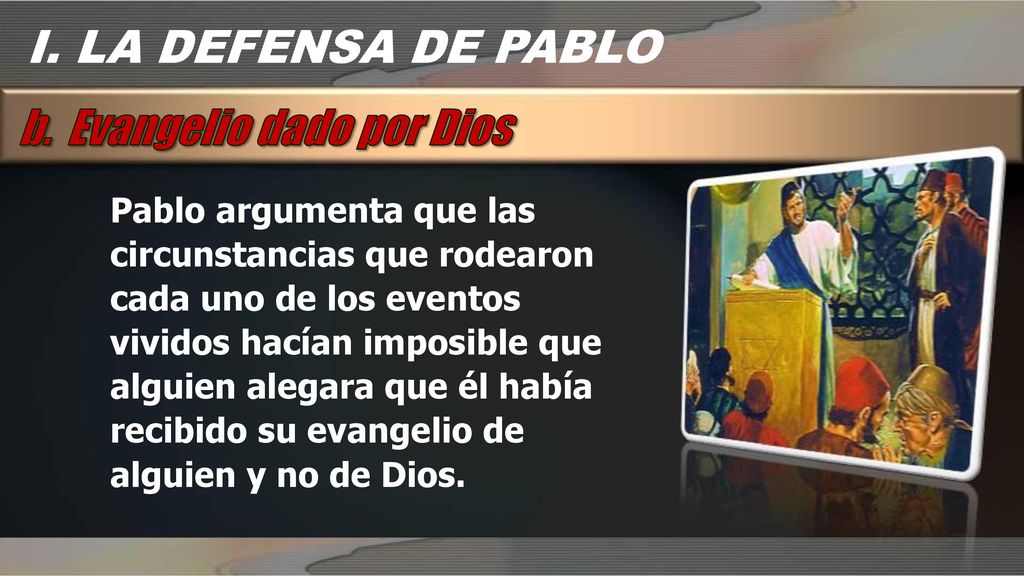 I. LA DEFENSA DE PABLO

b. Evangelio dado por Dios

Pablo argumenta que las circunstancias que rodearon cada uno de los eventos vividos hacían imposible que alguien alegara que él había recibido su evangelio de alguien y no de Dios.